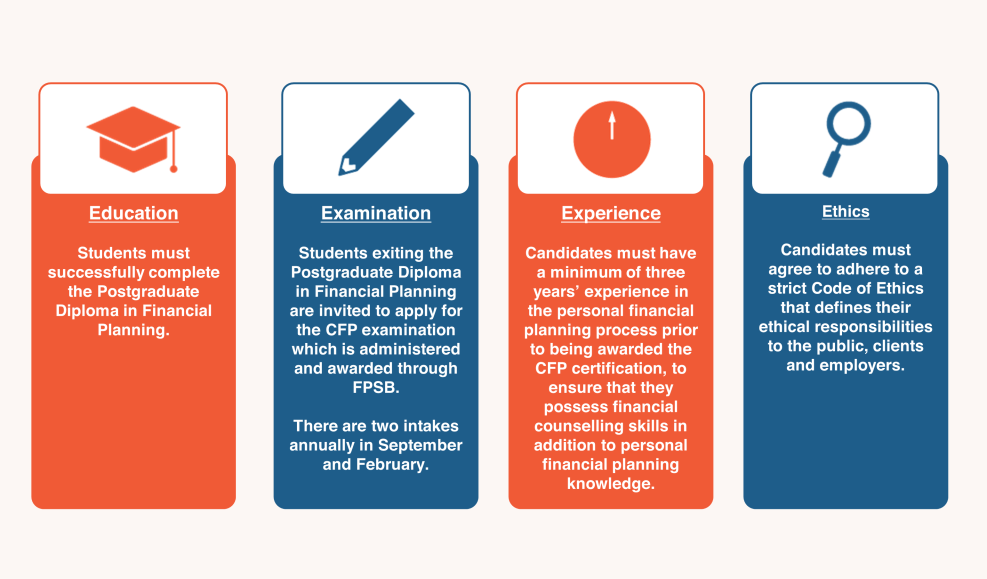 Education

Students must successfully complete the Postgraduate Diploma in Financial Planning.

Examination

Students exiting the Postgraduate Diploma in Financial Planning are invited to apply for the CFP examination which is administered and awarded through FPSB.

There are two intakes annually in September and February.

Experience

Candidates must have a minimum of three years' experience in the personal financial planning process prior to being awarded the CFP certification, to ensure that they possess financial counselling skills in addition to personal financial planning knowledge.

Ethics

Candidates must agree to adhere to a strict Code of Ethics that defines their ethical responsibilities to the public, clients and employers.